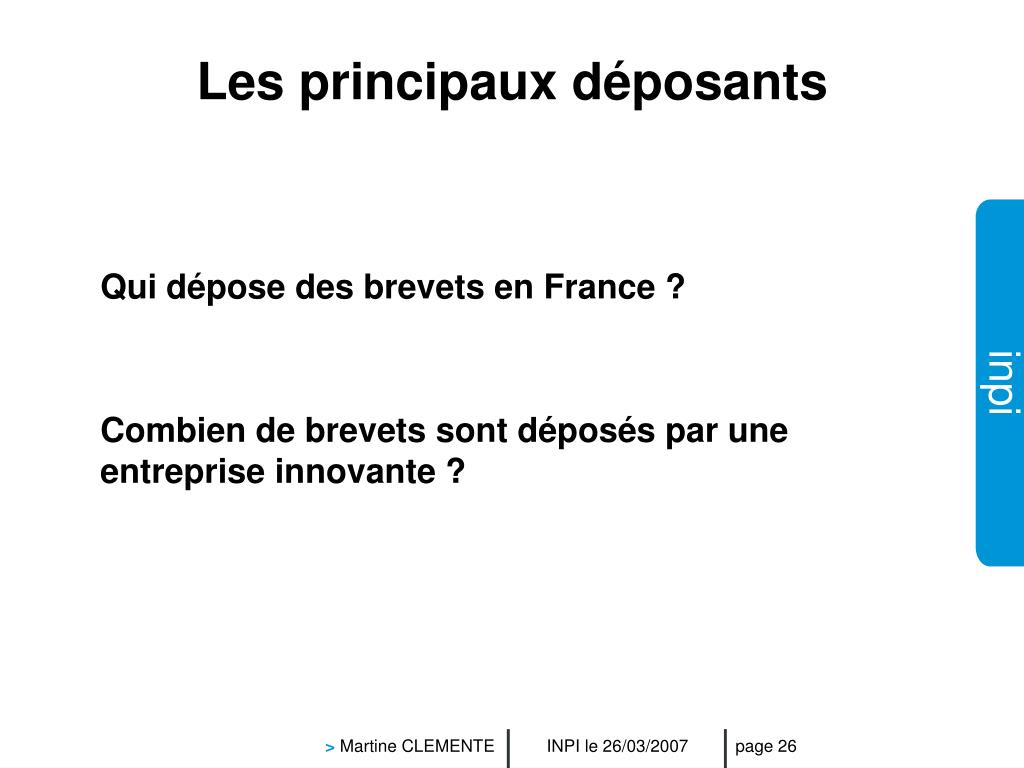 Les principaux déposants

Qui dépose des brevets en France ?

Combien de brevets sont déposés par une entreprise innovante ?

inpi

> Martine CLEMENTE | INPI le 26/03/2007 | page 26